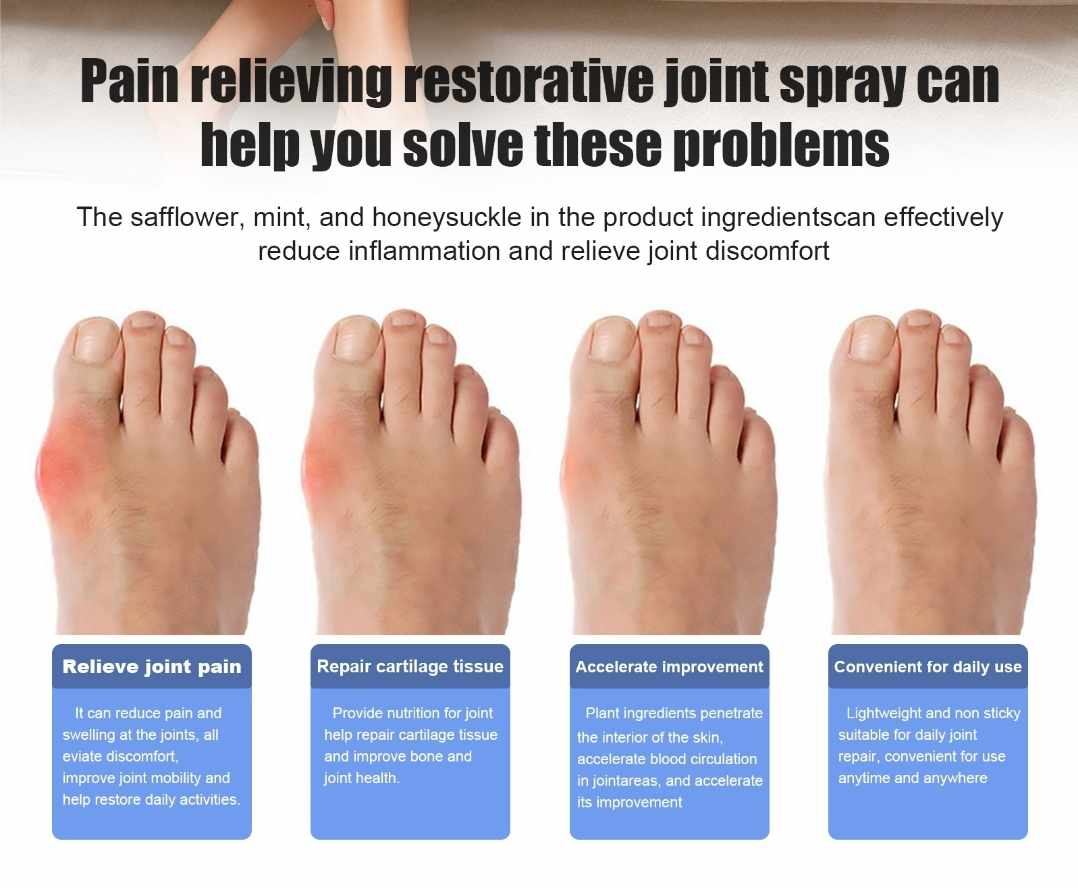 Pain relieving restorative joint spray can help you solve these problems

The safflower, mint, and honeysuckle in the product ingredientscan effectively reduce inflammation and relieve joint discomfort

Relieve joint pain

It can reduce pain and swelling at the joints, all eviate discomfort, improve joint mobility and help restore daily activities.

Repair cartilage tissue

Provide nutrition for joint help repair cartilage tissue and improve bone and joint health.

Accelerate improvement

Plant ingredients penetrate the interior of the skin, accelerate blood circulation in jointareas, and accelerate its improvement

Convenient for daily use

Lightweight and non sticky suitable for daily joint repair, convenient for use anytime and anywhere